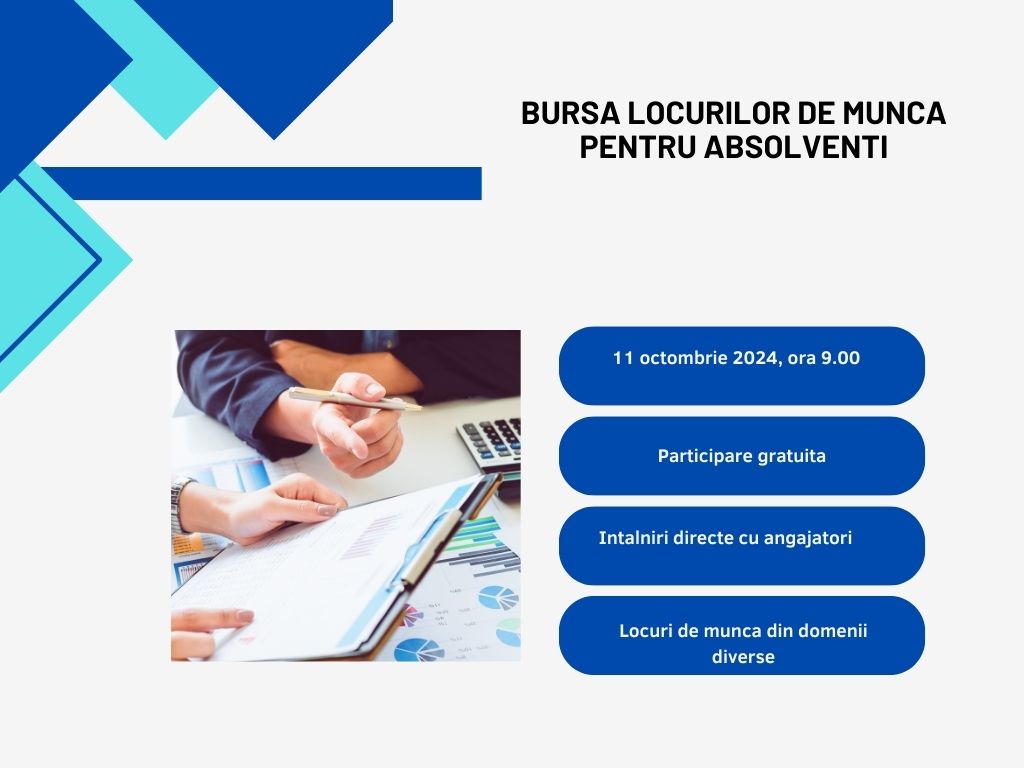 BURSA LOCURILOR DE MUNCA PENTRU ABSOLVENTI

11 octombrie 2024, ora 9.00

Participare gratuita

Intalniri directe cu angajatori

Locuri de munca din domenii diverse